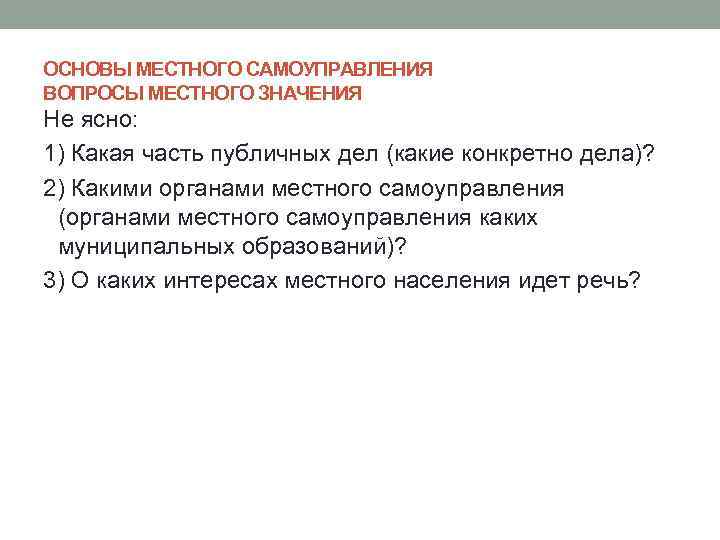 ОСНОВЫ МЕСТНОГО САМОУПРАВЛЕНИЯ
ВОПРОСЫ МЕСТНОГО ЗНАЧЕНИЯ

Не ясно:

1) Какая часть публичных дел (какие конкретно дела)?

2) Какими органами местного самоуправления (органами местного самоуправления каких муниципальных образований)?

3) О каких интересах местного населения идет речь?